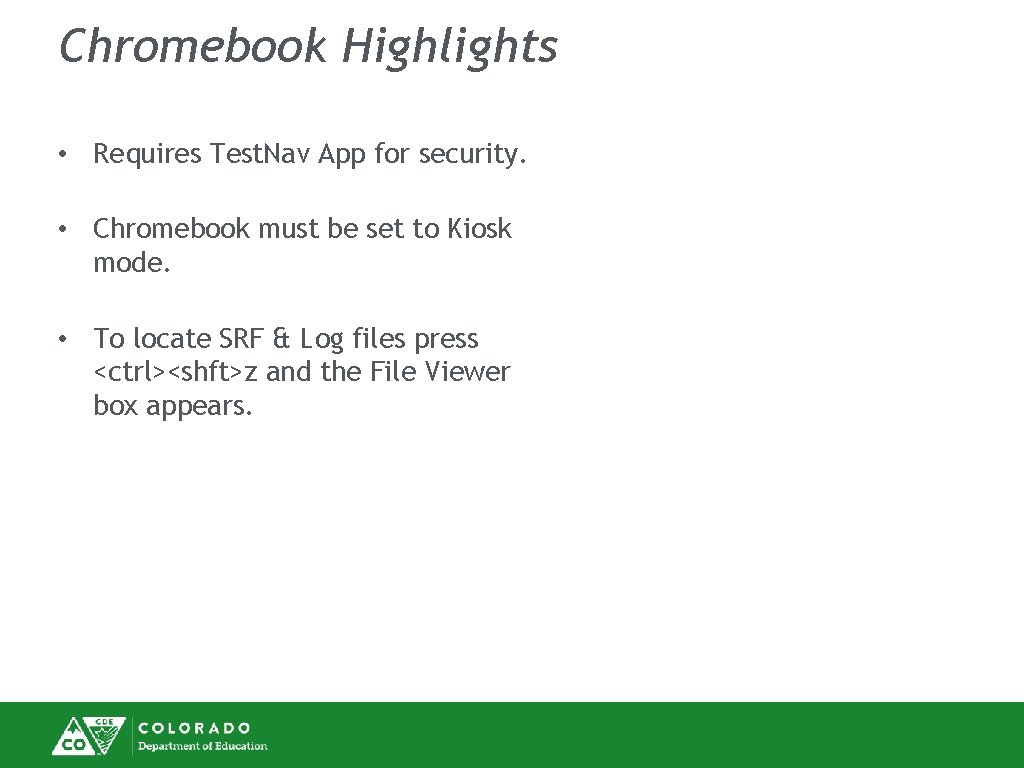 Chromebook Highlights

• Requires Test.Nav App for security.

• Chromebook must be set to Kiosk mode.

• To locate SRF & Log files press <ctrl><shft>z and the File Viewer box appears.

CDE CO COLORADO Department of Education